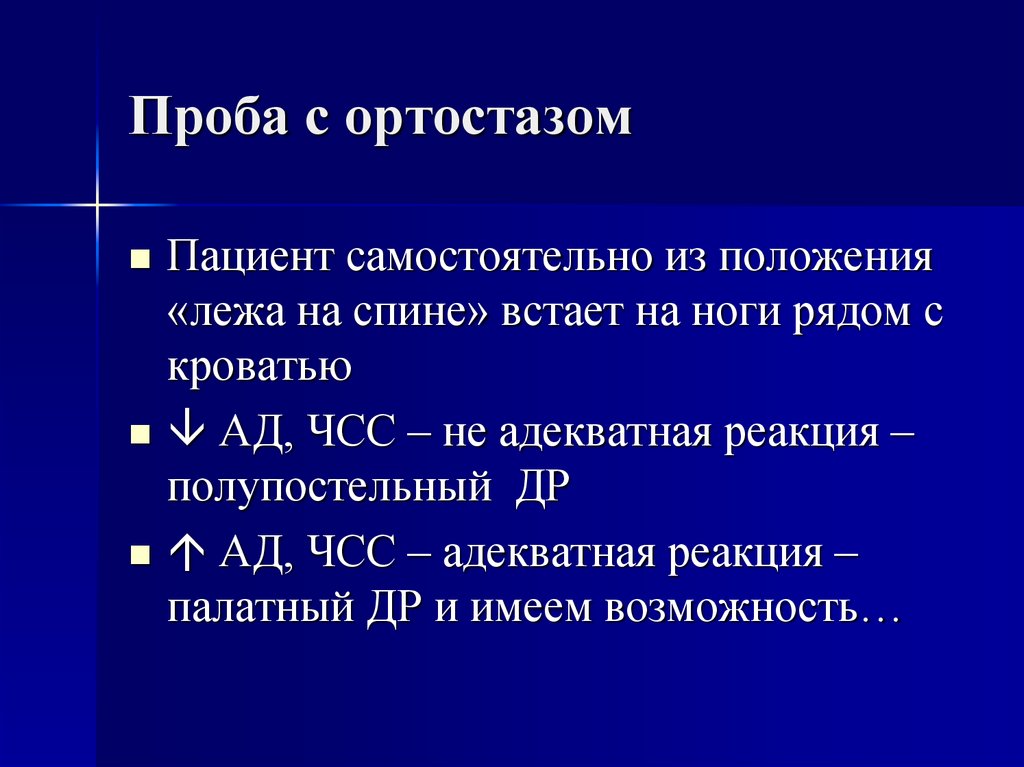 Проба с ортостазом

■ Пациент самостоятельно из положения «лежа на спине» встает на ноги рядом с кроватью

■ ↓ АД, ЧСС – не адекватная реакция – полупостельный ДР

■ ↑ АД, ЧСС – адекватная реакция – палатный ДР и имеем возможность…